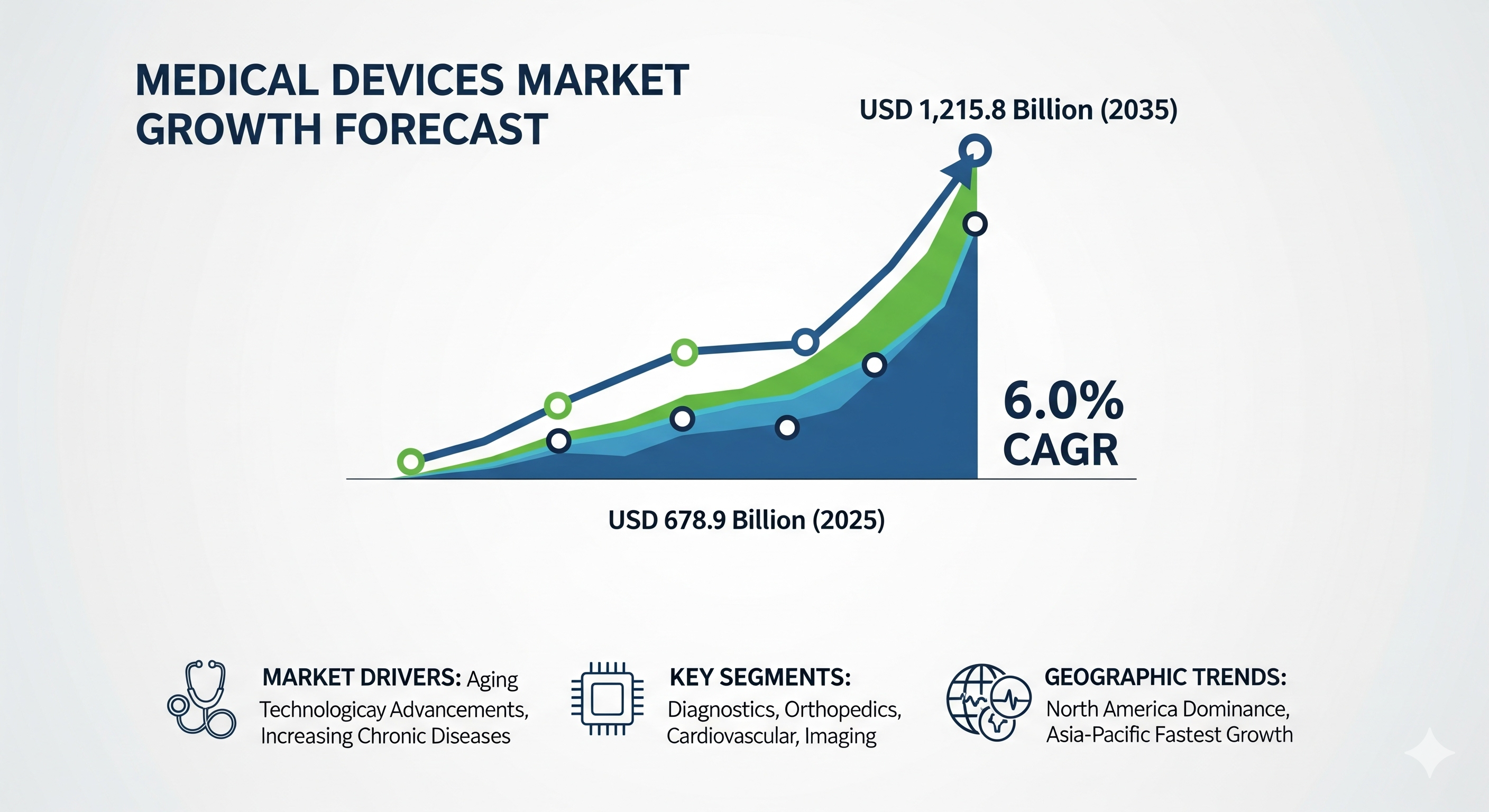 MEDICAL DEVICES MARKET GROWTH FORECAST

USD 1,215.8 Billion (2035)

6.0% CAGR

USD 678.9 Billion (2025)

MARKET DRIVERS: Aging Technologicay Advancements, Increasing Chronic Diseases

KEY SEGMENTS: Diagnostics, Orthopedics, Cardiovascular, Imaging

GEOGRAPHIC TRENDS: North America Dominance, Asia-Pacific Fastest Growth